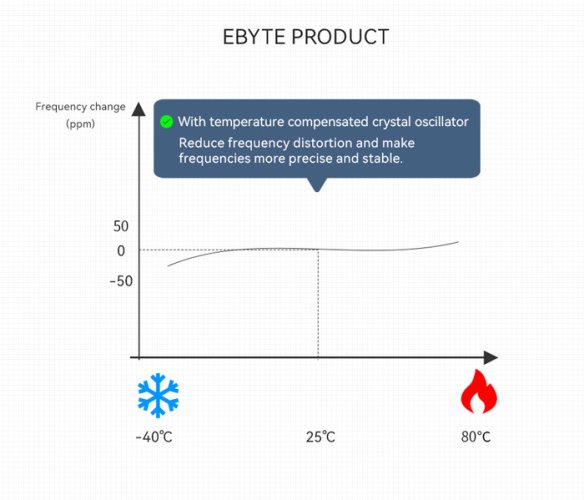 EBYTE PRODUCT

Frequency change
(ppm)

With temperature compensated crystal oscillator
Reduce frequency distortion and make frequencies more precise and stable.

50
0
-50

-40℃
25℃
80℃